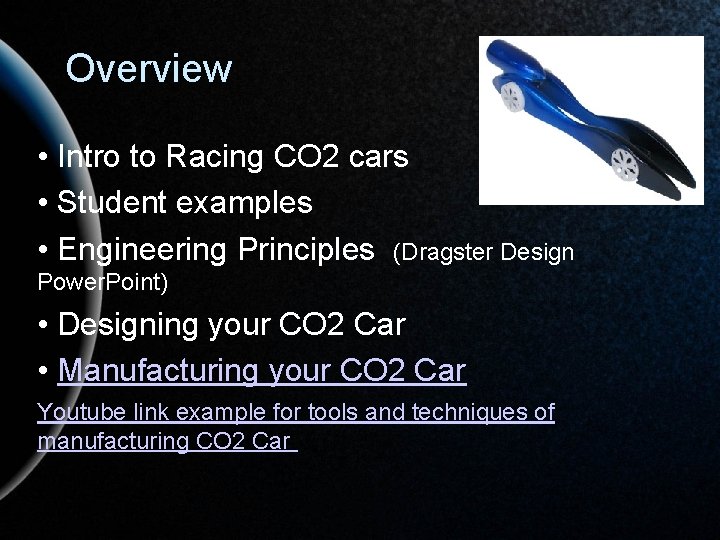 Overview

• Intro to Racing CO2 cars

• Student examples

• Engineering Principles (Dragster Design PowerPoint)

• Designing your CO2 Car

• Manufacturing your CO2 Car

Youtube link example for tools and techniques of manufacturing CO2 Car